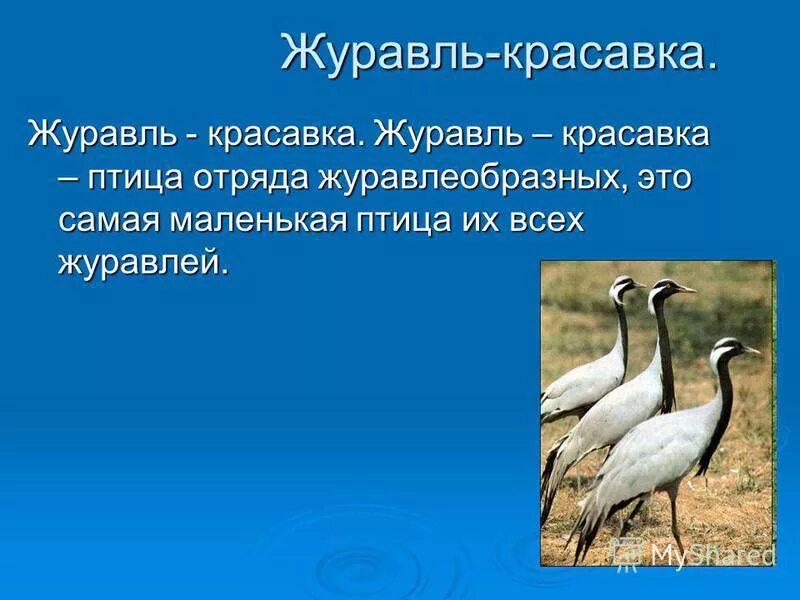 Журавль-красавка.

Журавль - красавка. Журавль – красавка – птица отряда журавлеобразных, это самая маленькая птица их всех журавлей.

MyShared